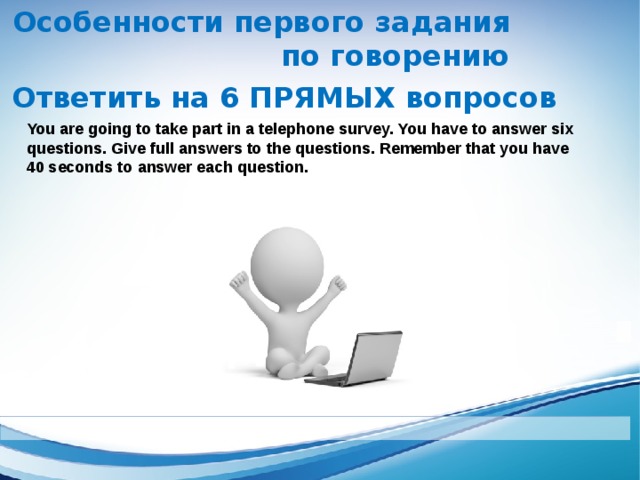 Особенности первого задания по говорению

Ответить на 6 ПРЯМЫХ вопросов

You are going to take part in a telephone survey. You have to answer six questions. Give full answers to the questions. Remember that you have 40 seconds to answer each question.